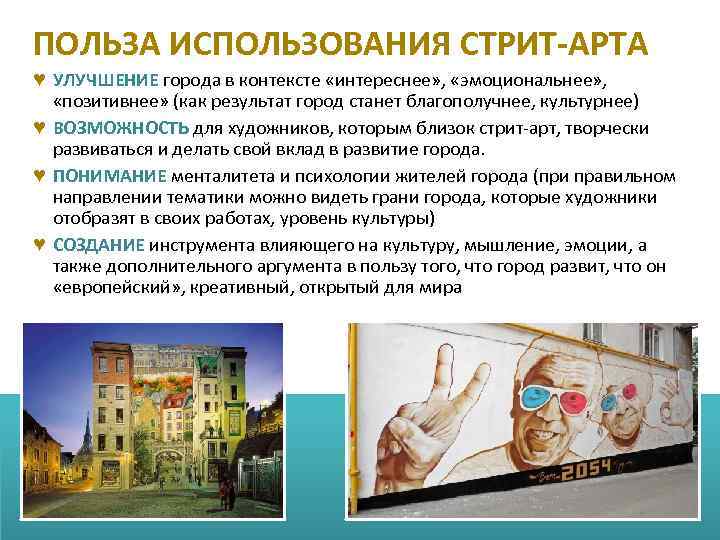 ПОЛЬЗА ИСПОЛЬЗОВАНИЯ СТРИТ-АРТА

♥ УЛУЧШЕНИЕ города в контексте «интереснее», «эмоциональнее», «позитивнее» (как результат город станет благополучнее, культурнее)

♥ ВОЗМОЖНОСТЬ для художников, которым близок стрит-арт, творчески развиваться и делать свой вклад в развитие города.

♥ ПОНИМАНИЕ менталитета и психологии жителей города (при правильном направлении тематики можно видеть грани города, которые художники отобразят в своих работах, уровень культуры)

♥ СОЗДАНИЕ инструмента влияющего на культуру, мышление, эмоции, а также дополнительного аргумента в пользу того, что город развит, что он «европейский», креативный, открытый для мира

2054